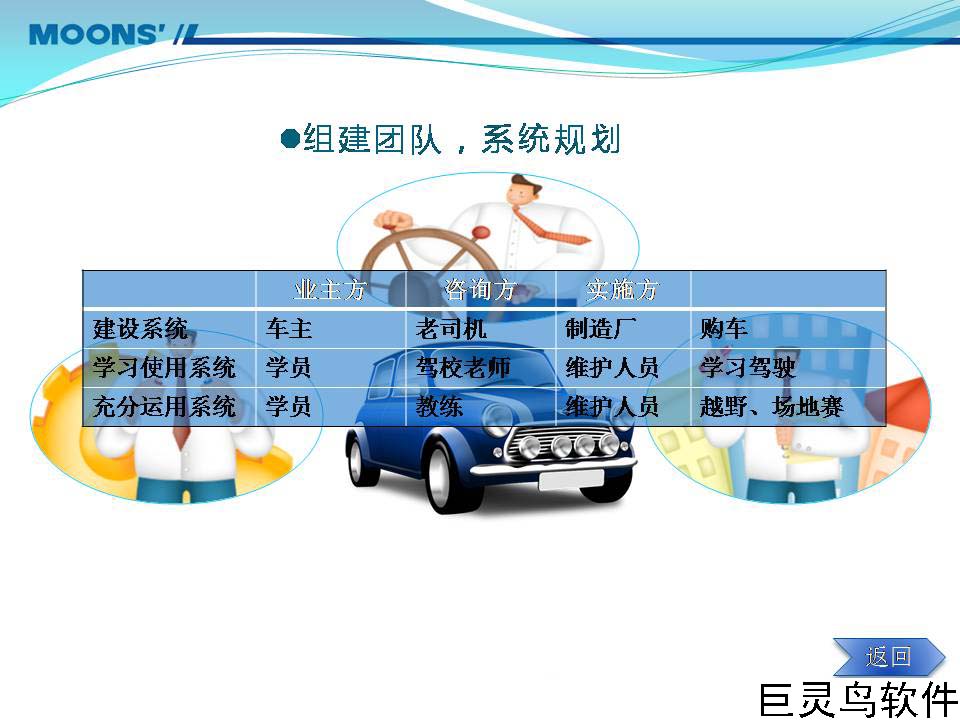 MOONS'

●组建团队，系统规划

| | 业主方 | 咨询方 | 实施方 | |
|---|---|---|---|---|
| 建设系统 | 车主 | 老司机 | 制造厂 | 购车 |
| 学习使用系统 | 学员 | 驾校老师 | 维护人员 | 学习驾驶 |
| 充分运用系统 | 学员 | 教练 | 维护人员 | 越野、场地赛 |

返回

巨灵鸟软件